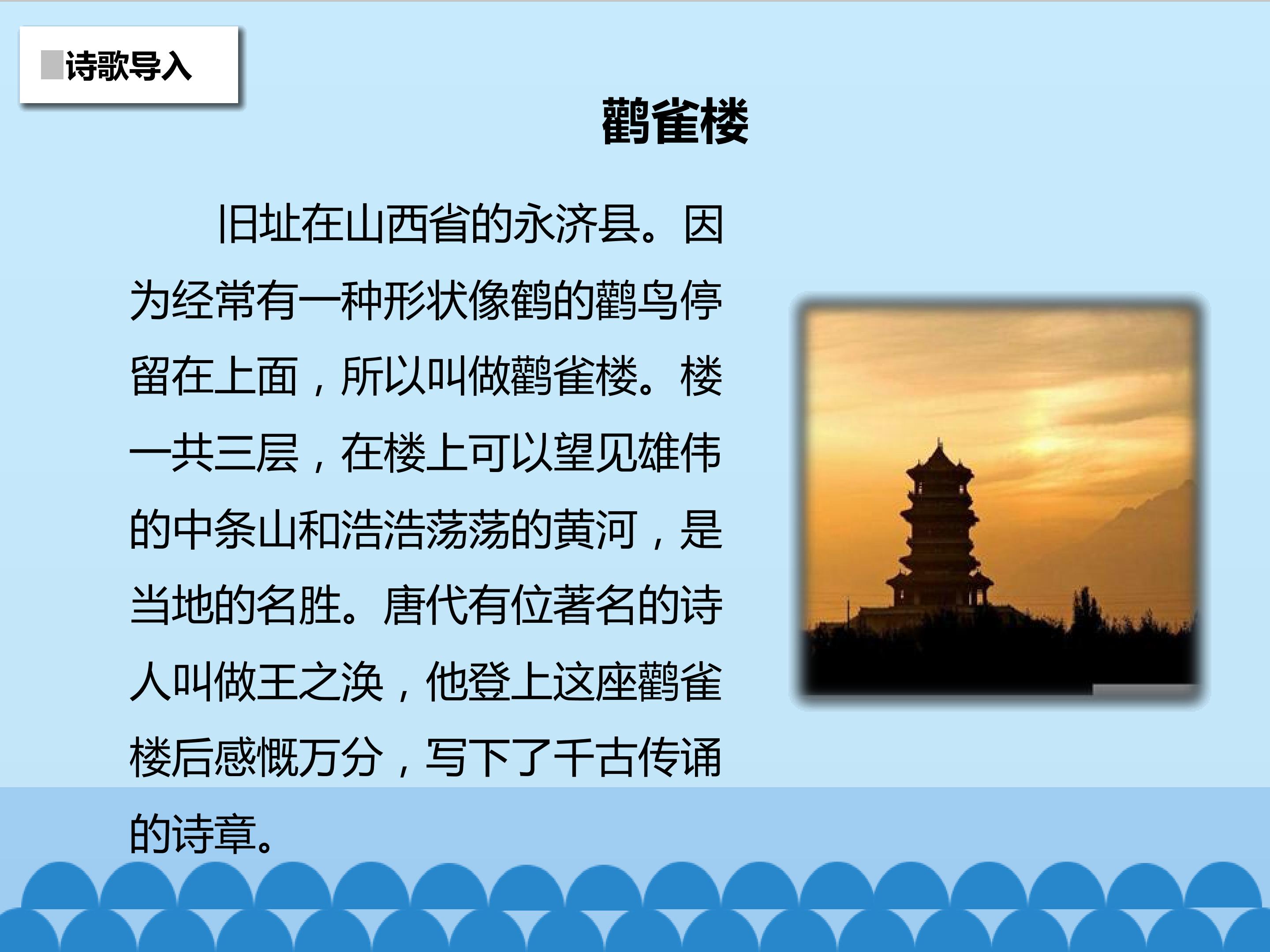 诗歌导入

鹳雀楼

旧址在山西省的永济县。因为经常有一种形状像鹤的鹳鸟停留在上面，所以叫做鹳雀楼。楼一共三层，在楼上可以望见雄伟的中条山和浩浩荡荡的黄河，是当地的名胜。唐代有位著名的诗人叫做王之涣，他登上这座鹳雀楼后感慨万分，写下了千古传诵的诗章。